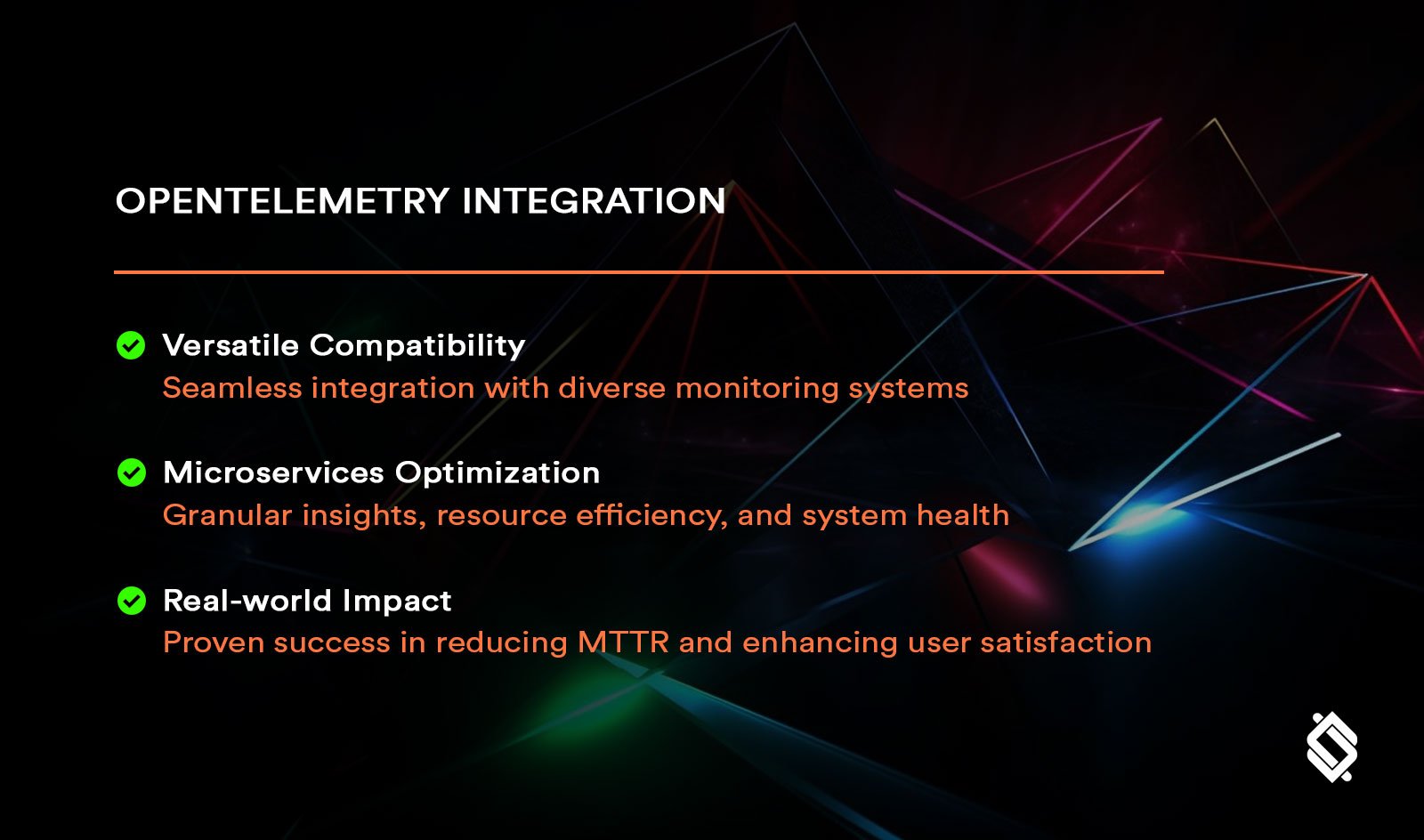 OPENTELEMETRY INTEGRATION

Versatile Compatibility
Seamless integration with diverse monitoring systems

Microservices Optimization
Granular insights, resource efficiency, and system health

Real-world Impact
Proven success in reducing MTTR and enhancing user satisfaction